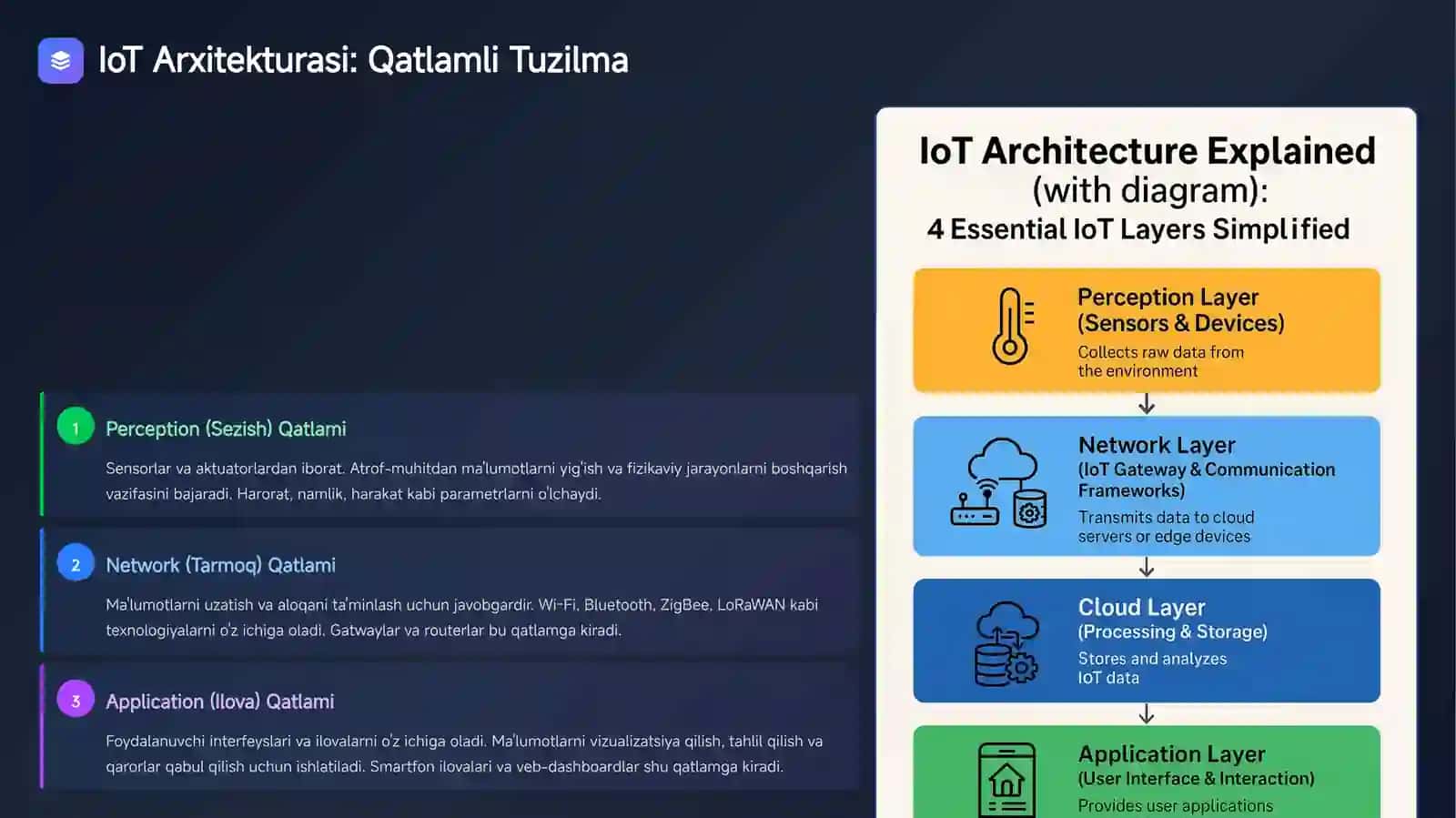 IoT Arxitekturasi: Qatlamli Tuzilma

1 Perception (Sezish) Qatlami

Sensorlar va aktuatorlardan iborat. Atrof-muhitdan ma'lumotlarni yig'ish va fizikaviy jarayonlarni boshqarish vazifasini bajaradi. Harorat, namlik, harakat kabi parametrlarni o'lchaydi.

2 Network (Tarmoq) Qatlami

Ma'lumotlarni uzatish va aloqani ta'minlash uchun javobgardir. Wi-Fi, Bluetooth, ZigBee, LoRaWAN kabi texnologiyalarni o'z ichiga oladi. Gatwaylar va routerlar bu qatlamga kiradi.

3 Application (Ilova) Qatlami

Foydalanuvchi interfeyslari va ilovalarni o'z ichiga oladi. Ma'lumotlarni vizualizatsiya qilish, tahlil qilish va qarorlar qabul qilish uchun ishlatiladi. Smartfon ilovalari va veb-dashboardlar shu qatlamga kiradi.

IoT Architecture Explained (with diagram): 4 Essential IoT Layers Simplified

Perception Layer (Sensors & Devices)
Collects raw data from the environment

Network Layer (IoT Gateway & Communication Frameworks)
Transmits data to cloud servers or edge devices

Cloud Layer (Processing & Storage)
Stores and analyzes IoT data

Application Layer (User Interface & Interaction)
Provides user applications